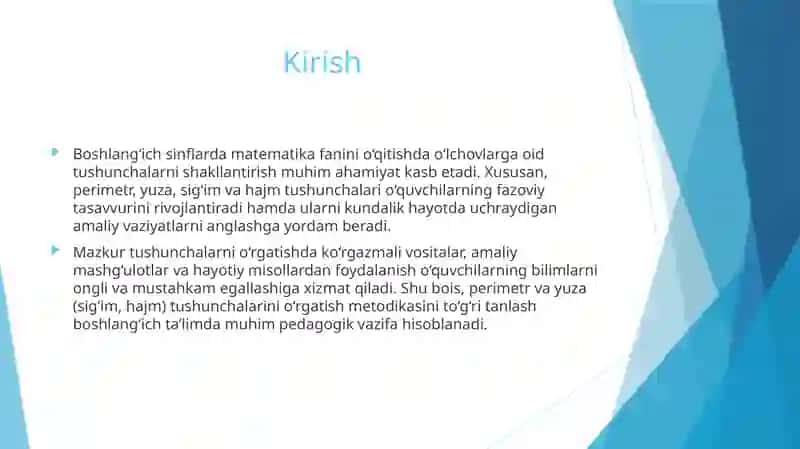 Kirish

Boshlang'ich sinflarda matematika fanini o'qitishda o'lchovlarga oid tushunchalarni shakllantirish muhim ahamiyat kasb etadi. Xususan, perimetr, yuza, sig'im va hajm tushunchalari o'quvchilarning fazoviy tasavvurini rivojlantiradi hamda ularni kundalik hayotda uchraydigan amaliy vaziyatlarni anglashga yordam beradi.

Mazkur tushunchalarni o'rgatishda ko'rgazmali vositalar, amaliy mashg'ulotlar va hayotiy misollardan foydalanish o'quvchilarning bilimlarni ongli va mustahkam egallashiga xizmat qiladi. Shu bois, perimetr va yuza (sig'im, hajm) tushunchalarini o'rgatish metodikasini to'g'ri tanlash boshlang'ich ta'limda muhim pedagogik vazifa hisoblanadi.